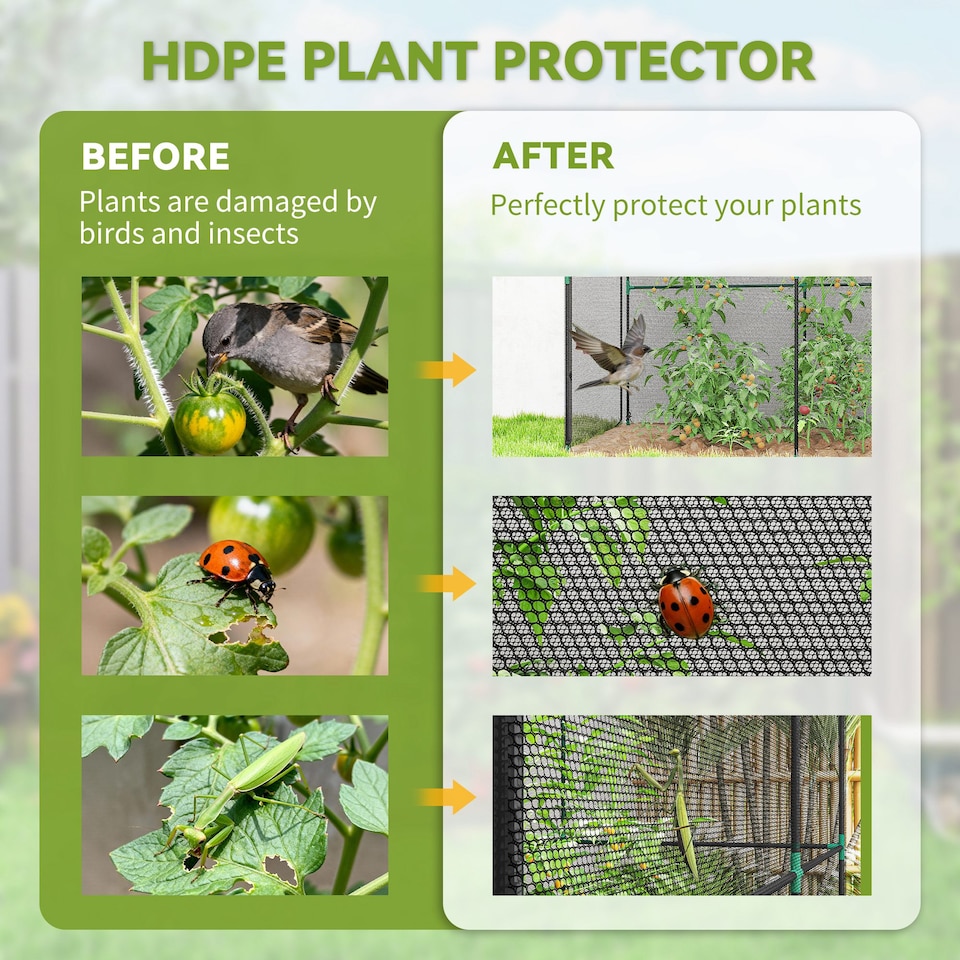 HDPE PLANT PROTECTOR

BEFORE
Plants are damaged by birds and insects

AFTER
Perfectly protect your plants